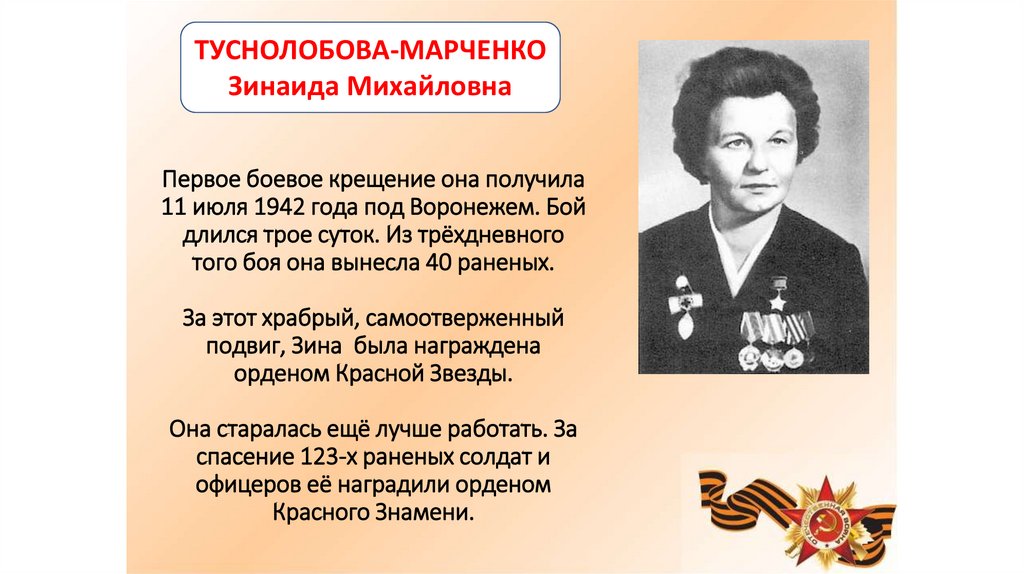 ТУСНОЛОБОВА-МАРЧЕНКО
Зинаида Михайловна

Первое боевое крещение она получила 11 июля 1942 года под Воронежем. Бой длился трое суток. Из трёхдневного того боя она вынесла 40 раненых.

За этот храбрый, самоотверженный подвиг, Зина была награждена орденом Красной Звезды.

Она старалась ещё лучше работать. За спасение 123-х раненых солдат и офицеров её наградили орденом Красного Знамени.

ОТЕЧЕСТВЕННАЯ ВОЙНА